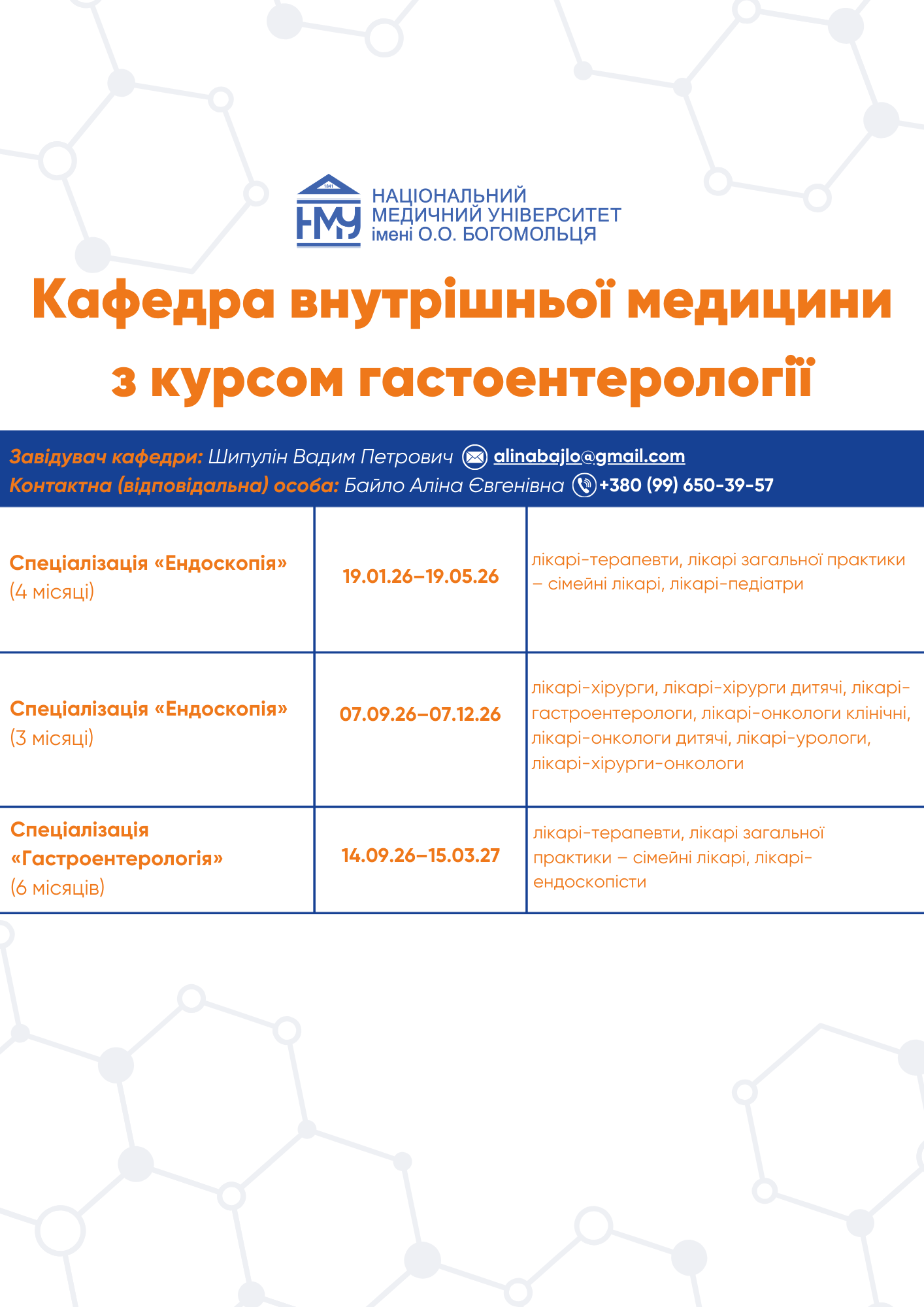 1841
НМУ
НАЦІОНАЛЬНИЙ
МЕДИЧНИЙ УНІВЕРСИТЕТ
імені О.О. БОГОМОЛЬЦЯ

Кафедра внутрішньої медицини з курсом гастоентерології

Завідувач кафедри: Шипулін Вадим Петрович alinabajlo@gmail.com
Контактна (відповідальна) особа: Байло Аліна Євгенівна +380 (99) 650-39-57

| | | |
|---|---|---|
| Спеціалізація «Ендоскопія» (4 місяці) | 19.01.26–19.05.26 | лікарі-терапевти, лікарі загальної практики – сімейні лікарі, лікарі-педіатри |
| Спеціалізація «Ендоскопія» (3 місяці) | 07.09.26–07.12.26 | лікарі-хірурги, лікарі-хірурги дитячі, лікарі-гастроентерологи, лікарі-онкологи клінічні, лікарі-онкологи дитячі, лікарі-урологи, лікарі-хірурги-онкологи |
| Спеціалізація «Гастроентерологія» (6 місяців) | 14.09.26–15.03.27 | лікарі-терапевти, лікарі загальної практики – сімейні лікарі, лікарі-ендоскопісти |